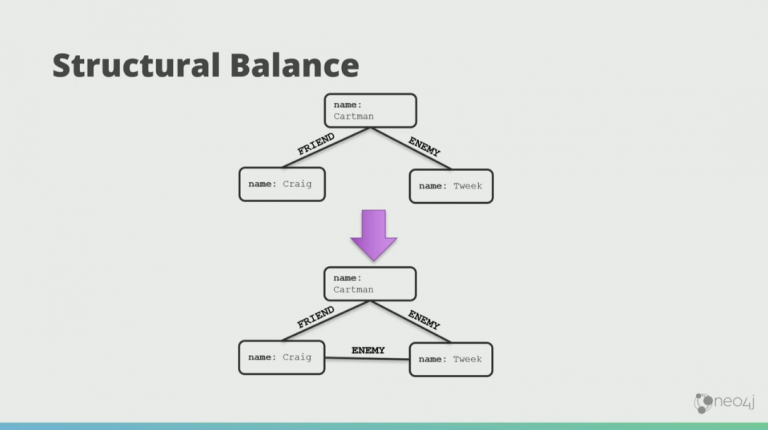 Structural Balance

name:
Cartman

FRIEND

ENEMY

name: Craig

name: Tweek

name:
Cartman

FRIEND

ENEMY

name: Craig

ENEMY

name: Tweek

neo4j